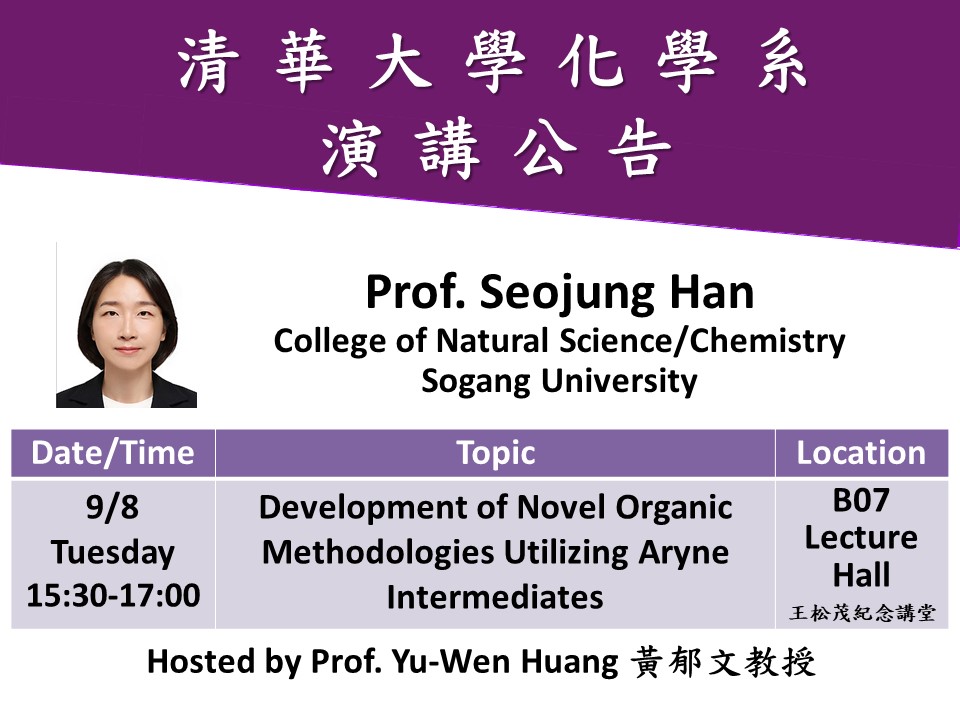 清華大學化學系
演講公告

Prof. Seojung Han
College of Natural Science/Chemistry
Sogang University

| Date/Time | Topic | Location |
|---|---|---|
| 9/8 Tuesday 15:30-17:00 | Development of Novel Organic Methodologies Utilizing Aryne Intermediates | B07 Lecture Hall 王松茂紀念講堂 |

Hosted by Prof. Yu-Wen Huang 黃郁文教授